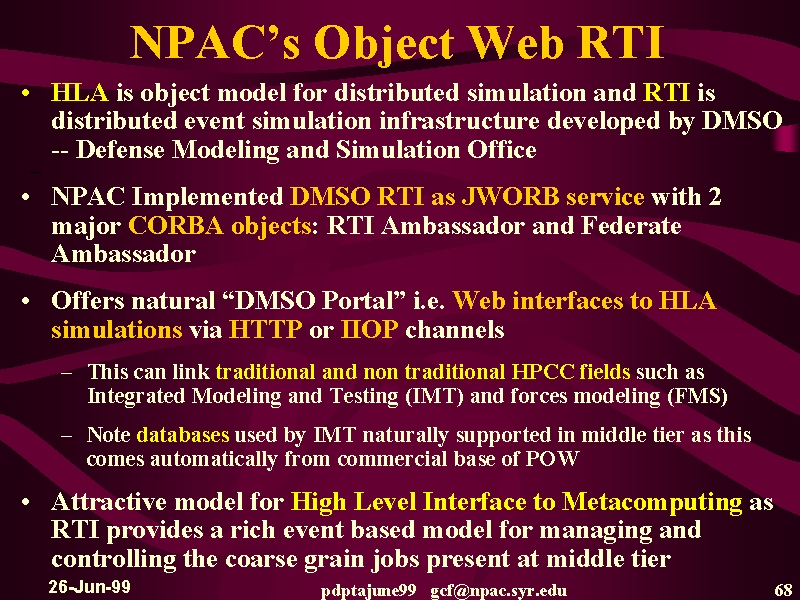 NPAC's Object Web RTI

• HLA is object model for distributed simulation and RTI is distributed event simulation infrastructure developed by DMSO -- Defense Modeling and Simulation Office

• NPAC Implemented DMSO RTI as JWORB service with 2 major CORBA objects: RTI Ambassador and Federate Ambassador

• Offers natural "DMSO Portal" i.e. Web interfaces to HLA simulations via HTTP or IIOP channels

– This can link traditional and non traditional HPCC fields such as Integrated Modeling and Testing (IMT) and forces modeling (FMS)

– Note databases used by IMT naturally supported in middle tier as this comes automatically from commercial base of POW

• Attractive model for High Level Interface to Metacomputing as RTI provides a rich event based model for managing and controlling the coarse grain jobs present at middle tier

26-Jun-99 pdptajune99 gcf@npac.syr.edu 68